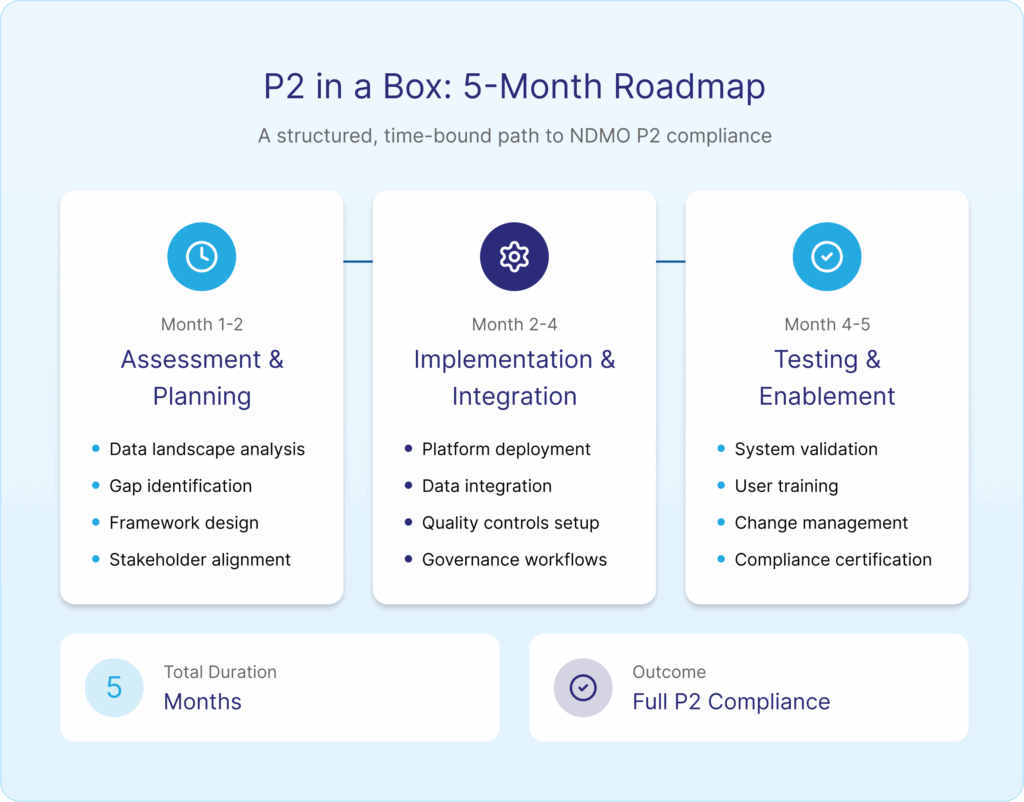 P2 in a Box: 5-Month Roadmap

A structured, time-bound path to NDMO P2 compliance

Month 1-2
Assessment & Planning

- Data landscape analysis
- Gap identification
- Framework design
- Stakeholder alignment

Month 2-4
Implementation & Integration

- Platform deployment
- Data integration
- Quality controls setup
- Governance workflows

Month 4-5
Testing & Enablement

- System validation
- User training
- Change management
- Compliance certification

5
Total Duration
Months

Outcome
Full P2 Compliance